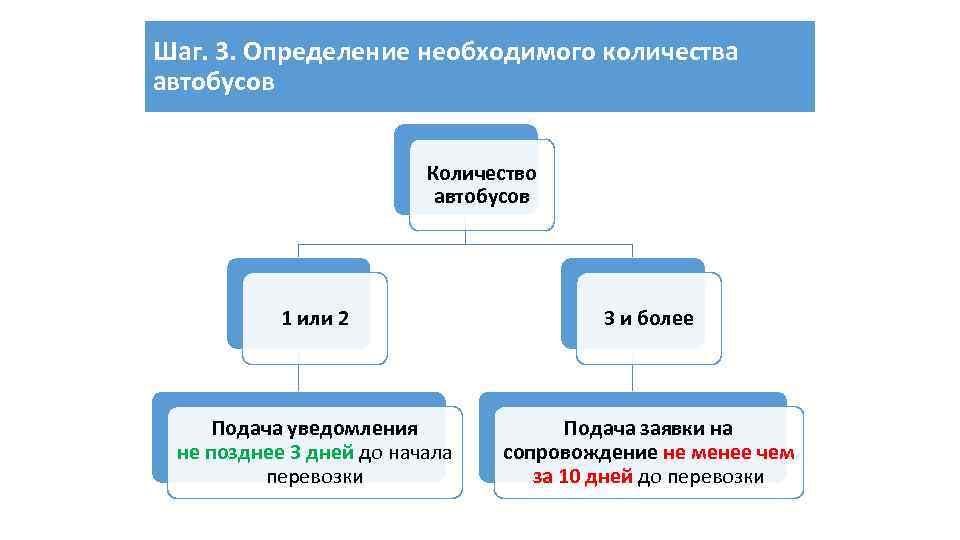 Шаг. 3. Определение необходимого количества автобусов

Количество автобусов

1 или 2

3 и более

Подача уведомления не позднее 3 дней до начала перевозки

Подача заявки на сопровождение не менее чем за 10 дней до перевозки